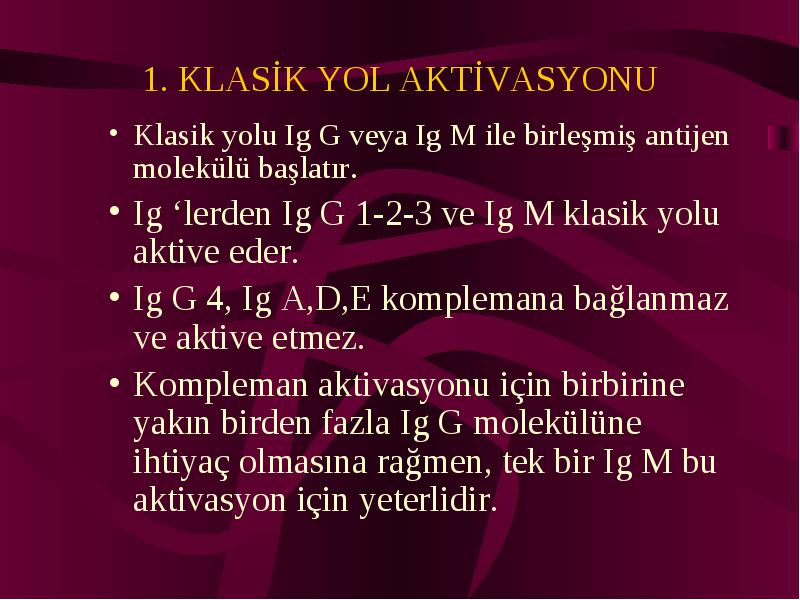 1. KLASİK YOL AKTİVASYONU

• Klasik yolu Ig G veya Ig M ile birleşmiş antijen molekülü başlatır.

• Ig ‘lerden Ig G 1-2-3 ve Ig M klasik yolu aktive eder.

• Ig G 4, Ig A,D,E komplemana bağlanmaz ve aktive etmez.

• Kompleman aktivasyonu için birbirine yakın birden fazla Ig G molekülüne ihtiyaç olmasına rağmen, tek bir Ig M bu aktivasyon için yeterlidir.